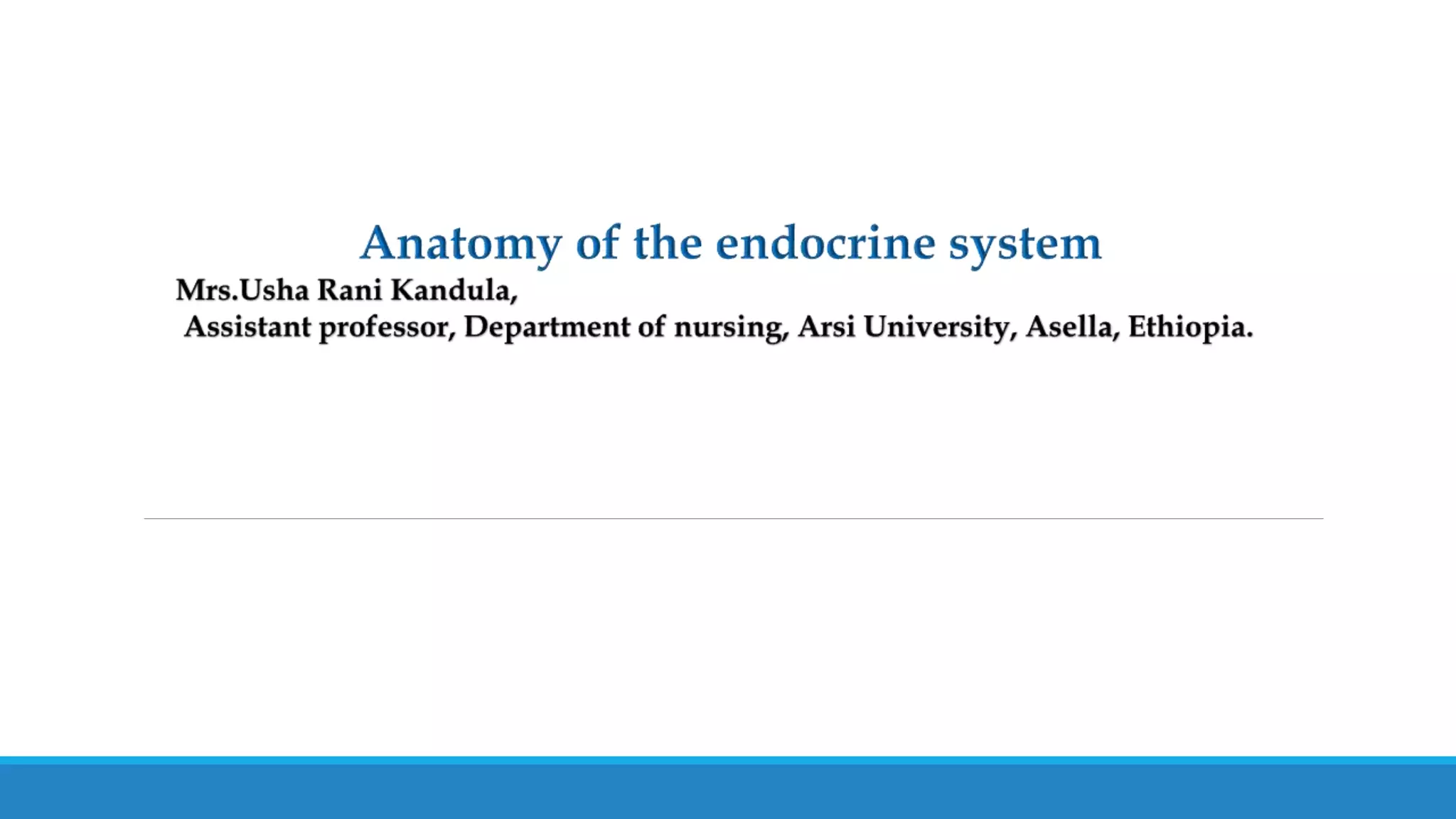 Anatomy of the endocrine system

Mrs.Usha Rani Kandula,
Assistant professor, Department of nursing, Arsi University, Asella, Ethiopia.